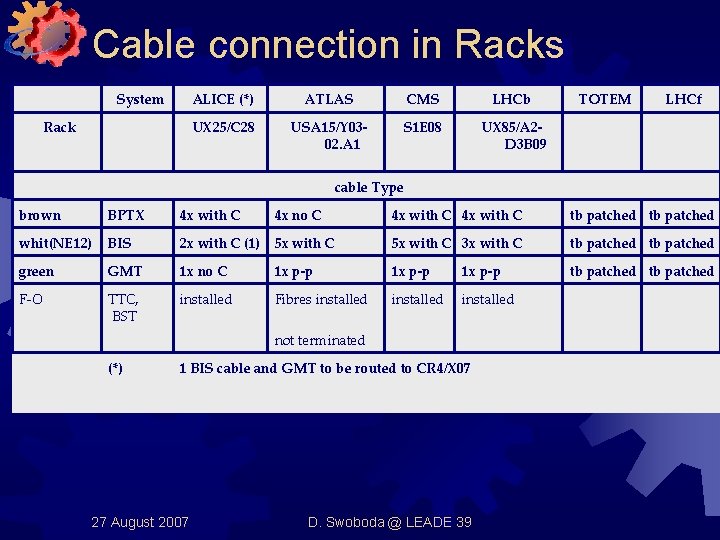 Cable connection in Racks

| | System | ALICE (*) | ATLAS | CMS | LHCb | TOTEM | LHCf |
|---|---|---|---|---|---|---|---|
| Rack | | UX25/C28 | USA15/Y03-02.A1 | S1E08 | UX85/A2-D3B09 | | |
| cable Type | | | | | | | |
| brown | BPTX | 4x with C | 4x no C | 4x with C | 4x with C | tb patched | tb patched |
| whit(NE12) | BIS | 2x with C (1) | 5x with C | 5x with C | 3x with C | tb patched | tb patched |
| green | GMT | 1x no C | 1x p-p | 1x p-p | 1x p-p | tb patched | tb patched |
| F-O | TTC, BST | installed | Fibres installed not terminated | installed | installed | | |
| | (*) | 1 BIS cable and GMT to be routed to CR4/X07 | | | | | |

27 August 2007

D. Swoboda @ LEADE 39